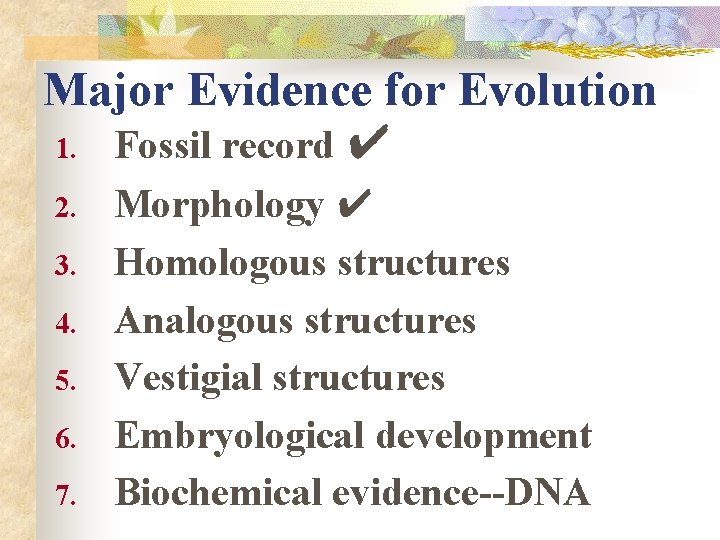 Major Evidence for Evolution

1. Fossil record ✔
2. Morphology ✔
3. Homologous structures
4. Analogous structures
5. Vestigial structures
6. Embryological development
7. Biochemical evidence--DNA